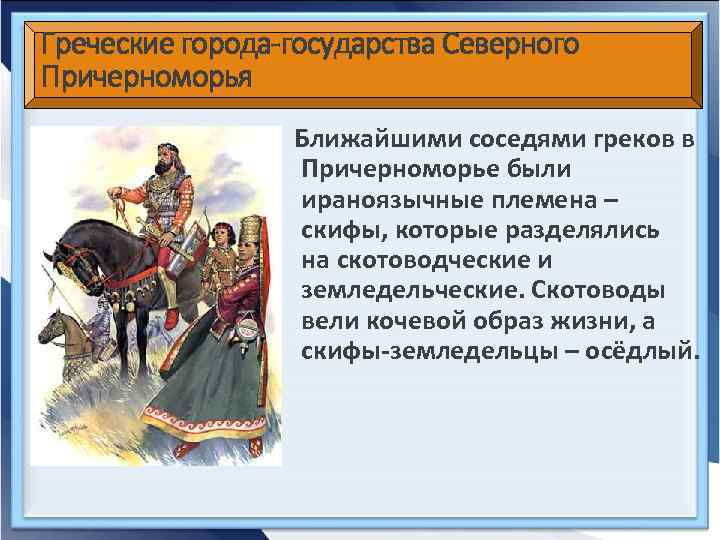 Греческие города-государства Северного Причерноморья

Ближайшими соседями греков в Причерноморье были ираноязычные племена – скифы, которые разделялись на скотоводческие и земледельческие. Скотоводы вели кочевой образ жизни, а скифы-земледельцы – осёдлый.